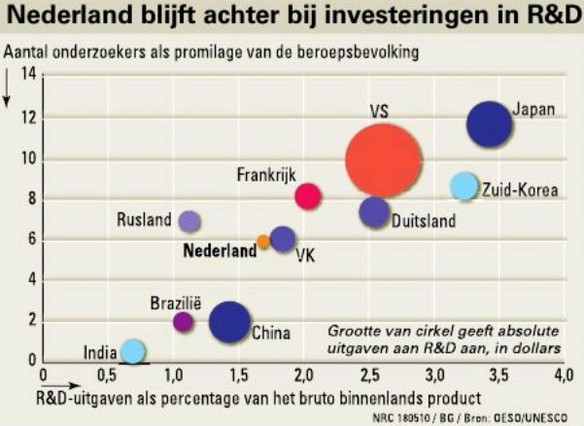 Nederland blijft achter bij investeringen in R&D

Aantal onderzoekers als promilage van de beroepsbevolking

14
12
10
8
6
4
2
0

VS
Japan
Frankrijk
Zuid-Korea
Rusland
Duitsland
Nederland
VK
Brazilië
China
India

Grootte van cirkel geeft absolute uitgaven aan R&D aan, in dollars

0 0,5 1,0 1,5 2,0 2,5 3,0 3,5 4,0

R&D-uitgaven als percentage van het bruto binnenlands product

NRC 180510 / BG / Bron: OESO/UNESCO